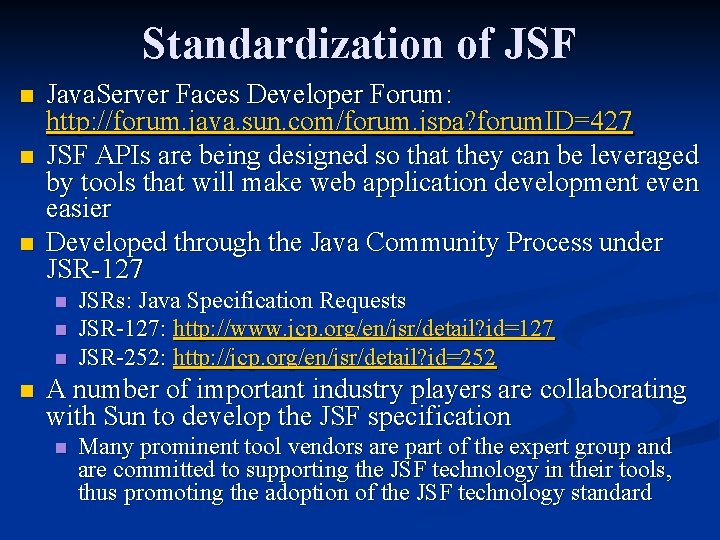 Standardization of JSF

JavaServer Faces Developer Forum: http://forum.java.sun.com/forum.jspa?forumID=427

JSF APIs are being designed so that they can be leveraged by tools that will make web application development even easier

Developed through the Java Community Process under JSR-127

JSRs: Java Specification Requests

JSR-127: http://www.jcp.org/en/jsr/detail?id=127

JSR-252: http://jcp.org/en/jsr/detail?id=252

A number of important industry players are collaborating with Sun to develop the JSF specification

Many prominent tool vendors are part of the expert group and are committed to supporting the JSF technology in their tools, thus promoting the adoption of the JSF technology standard